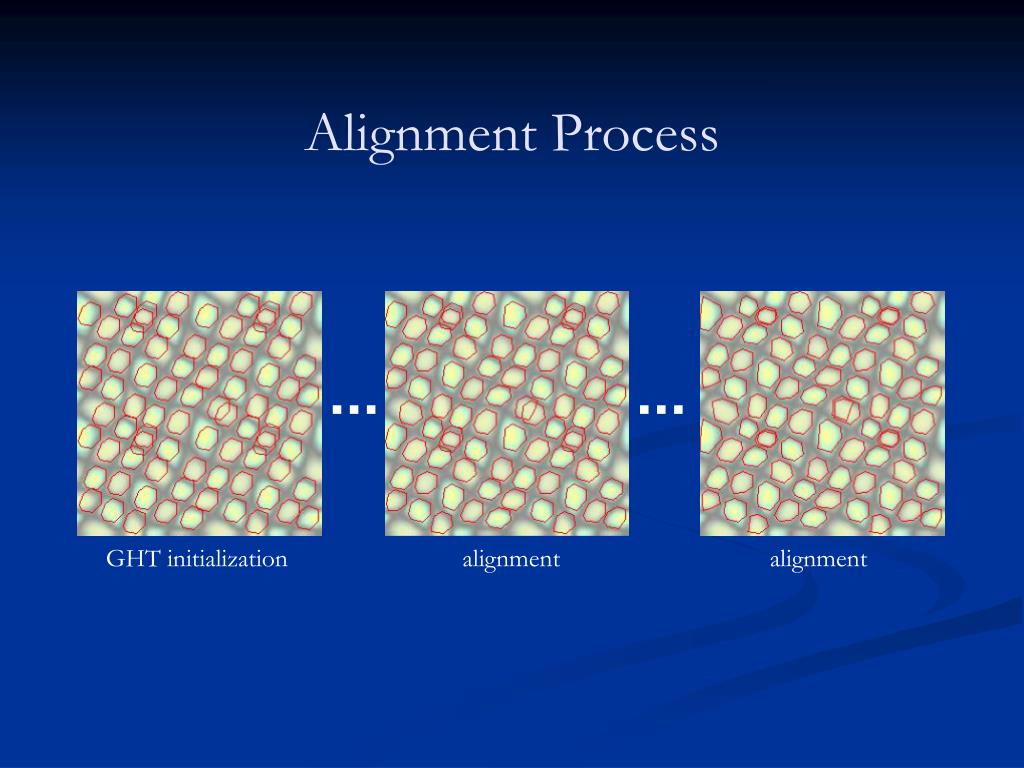 Alignment Process

...

...

GHT initialization

alignment

alignment